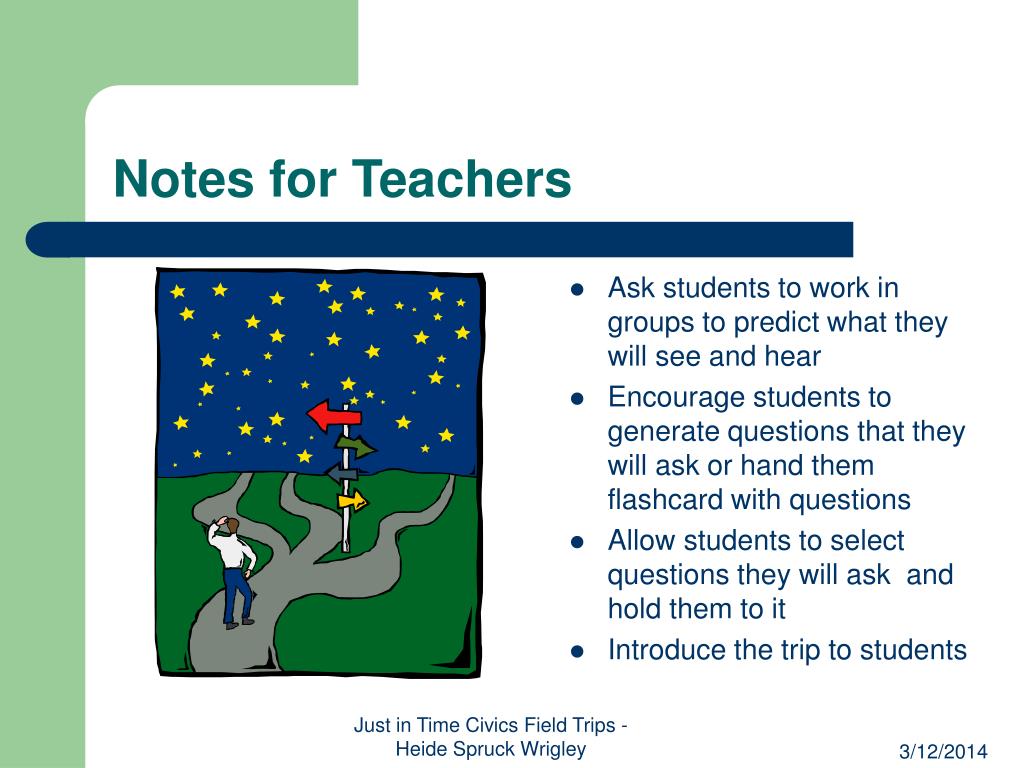 Notes for Teachers

- Ask students to work in groups to predict what they will see and hear
- Encourage students to generate questions that they will ask or hand them flashcard with questions
- Allow students to select questions they will ask  and hold them to it
- Introduce the trip to students

Just in Time Civics Field Trips - Heide Spruck Wrigley

3/12/2014